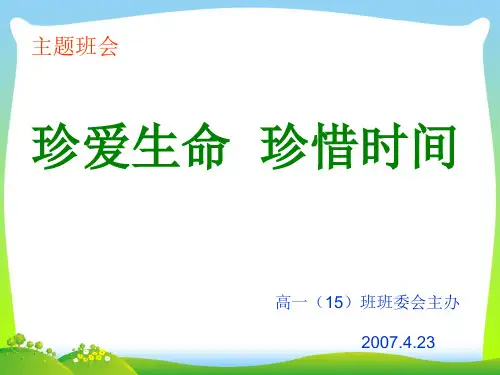 主题班会

珍爱生命 珍惜时间

高一（15）班班委会主办

2007.4.23